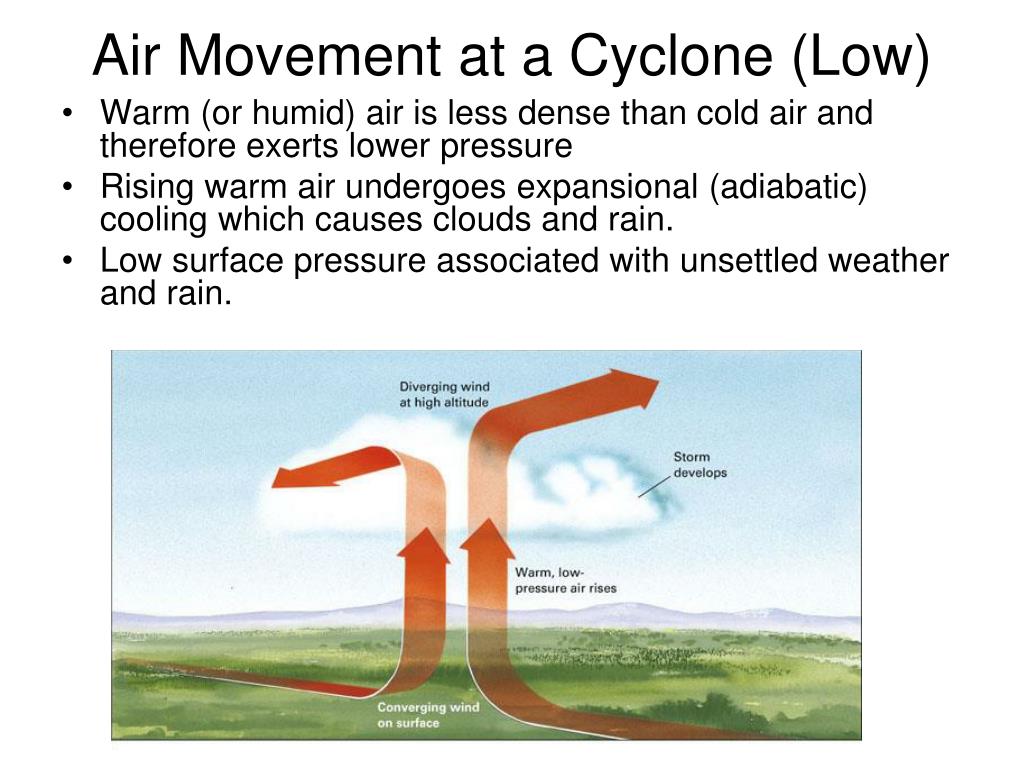 Air Movement at a Cyclone (Low)

• Warm (or humid) air is less dense than cold air and therefore exerts lower pressure
• Rising warm air undergoes expansional (adiabatic) cooling which causes clouds and rain.
• Low surface pressure associated with unsettled weather and rain.

Diverging wind at high altitude

Storm develops

Warm, low-pressure air rises

Converging wind on surface